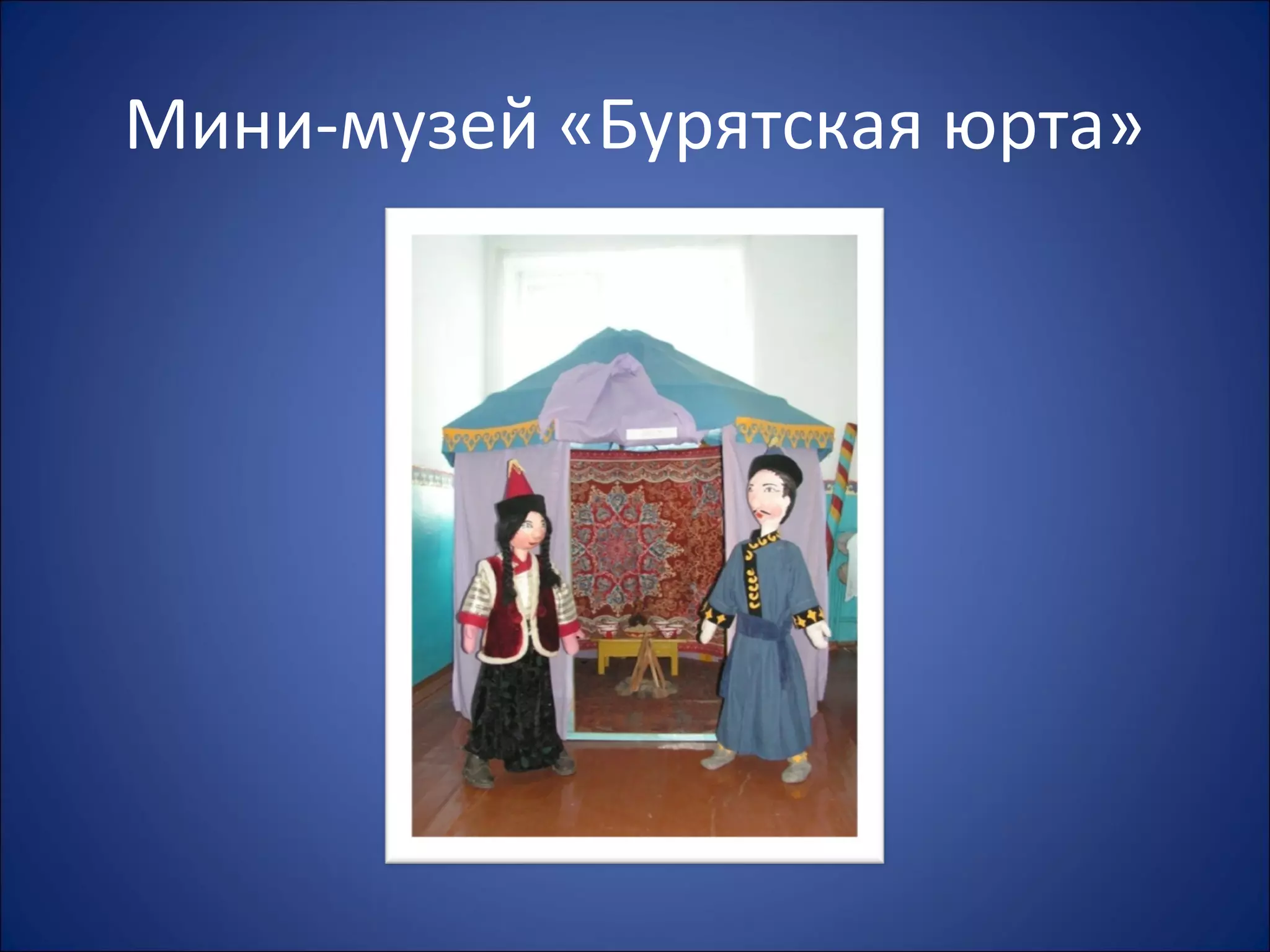 Мини-музей «Бурятская юрта»